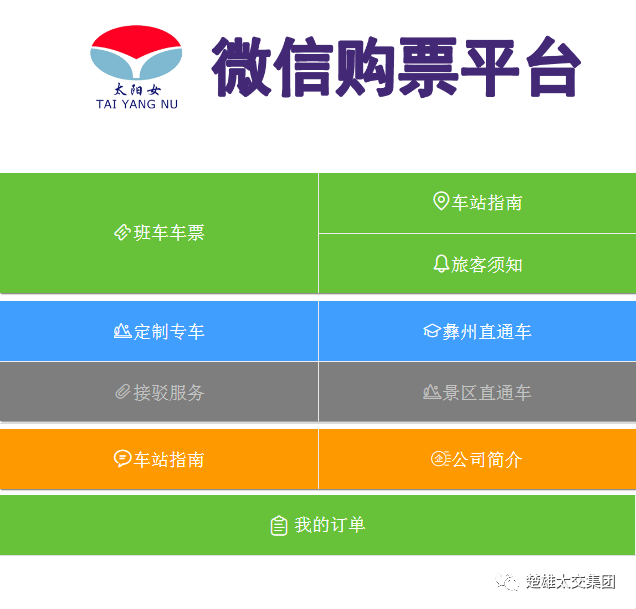 太阳女
TAI YANG NU

微信购票平台

班车车票

车站指南

旅客须知

定制专车

彝州直通车

接驳服务

景区直通车

车站指南

公司简介

我的订单

楚雄太交集团